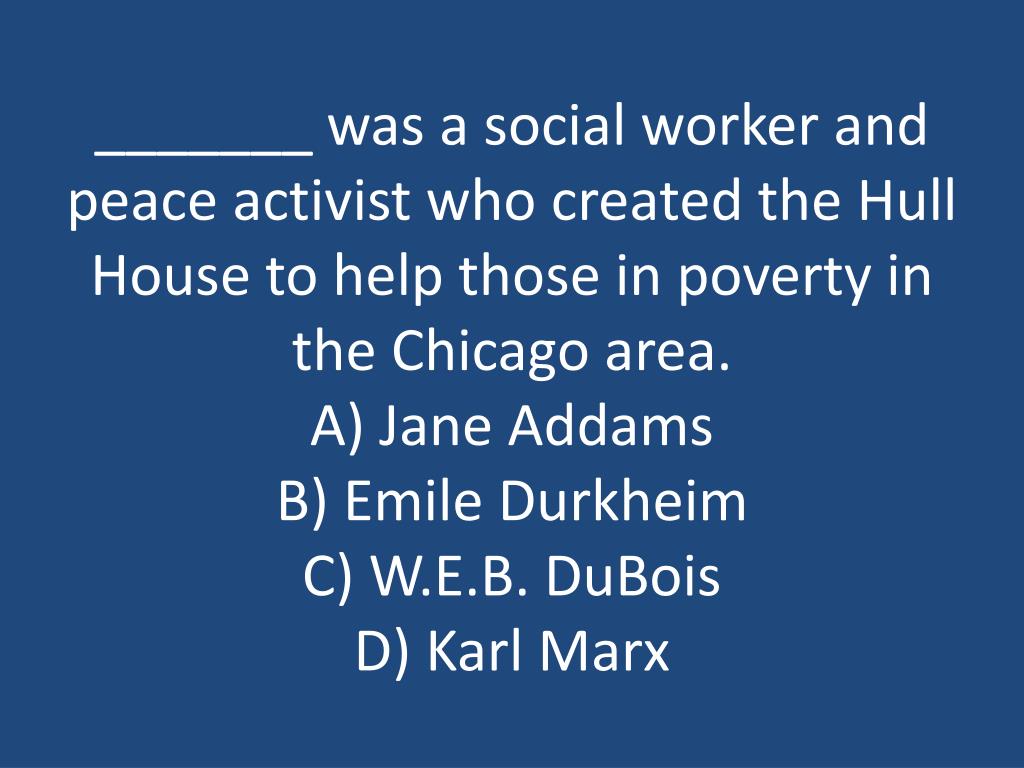 _______ was a social worker and peace activist who created the Hull House to help those in poverty in the Chicago area.
A) Jane Addams
B) Emile Durkheim
C) W.E.B. DuBois
D) Karl Marx